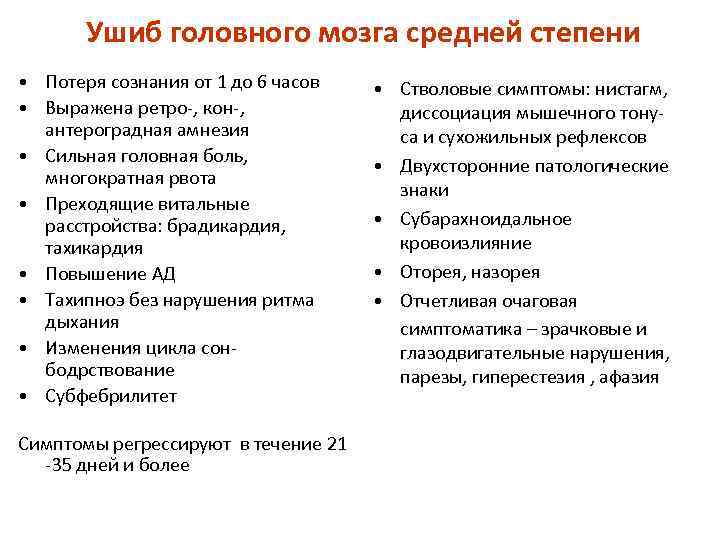 Ушиб головного мозга средней степени

• Потеря сознания от 1 до 6 часов
• Выражена ретро-, кон-, антероградная амнезия
• Сильная головная боль, многократная рвота
• Преходящие витальные расстройства: брадикардия, тахикардия
• Повышение АД
• Тахипноэ без нарушения ритма дыхания
• Изменения цикла сон-бодрствование
• Субфебрилитет

Симптомы регрессируют в течение 21 -35 дней и более

• Стволовые симптомы: нистагм, диссоциация мышечного тонуса и сухожильных рефлексов
• Двухсторонние патологические знаки
• Субарахноидальное кровоизлияние
• Оторея, назорея
• Отчетливая очаговая симптоматика – зрачковые и глазодвигательные нарушения, парезы, гиперестезия , афазия